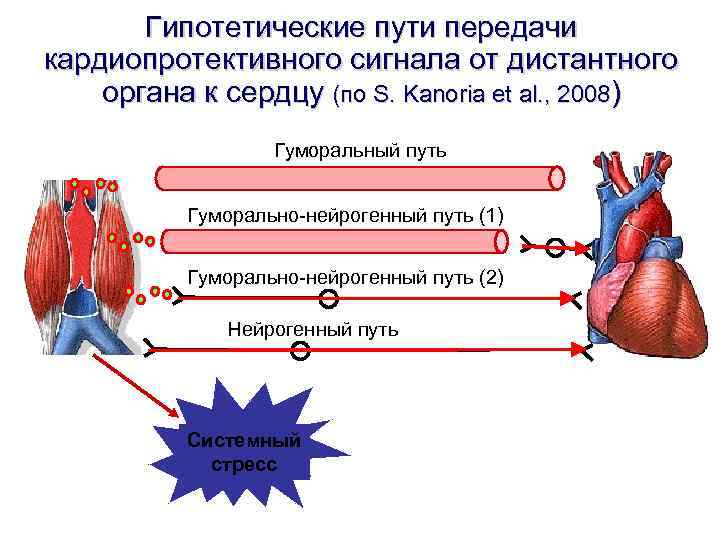 Гипотетические пути передачи кардиопротективного сигнала от дистантного органа к сердцу (по S. Kanoria et al., 2008)

Гуморальный путь

Гуморально-нейрогенный путь (1)

Гуморально-нейрогенный путь (2)

Нейрогенный путь

Системный стресс